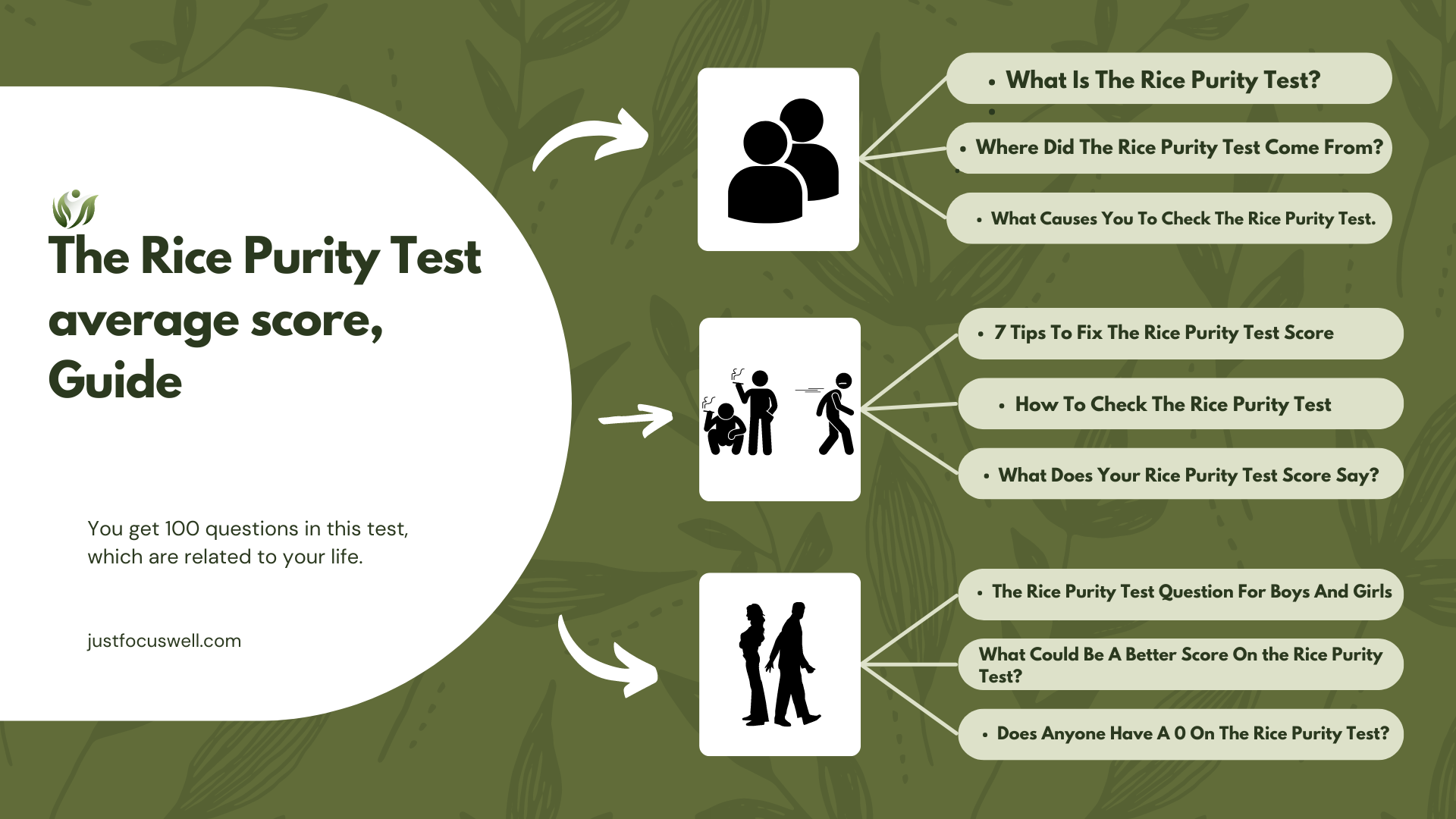 The Rice Purity Test average score, Guide

You get 100 questions in this test, which are related to your life.

justfocuswell.com

• What Is The Rice Purity Test?

• Where Did The Rice Purity Test Come From?

• What Causes You To Check The Rice Purity Test.

• 7 Tips To Fix The Rice Purity Test Score

• How To Check The Rice Purity Test

• What Does Your Rice Purity Test Score Say?

• The Rice Purity Test Question For Boys And Girls

What Could Be A Better Score On the Rice Purity Test?

• Does Anyone Have A 0 On The Rice Purity Test?